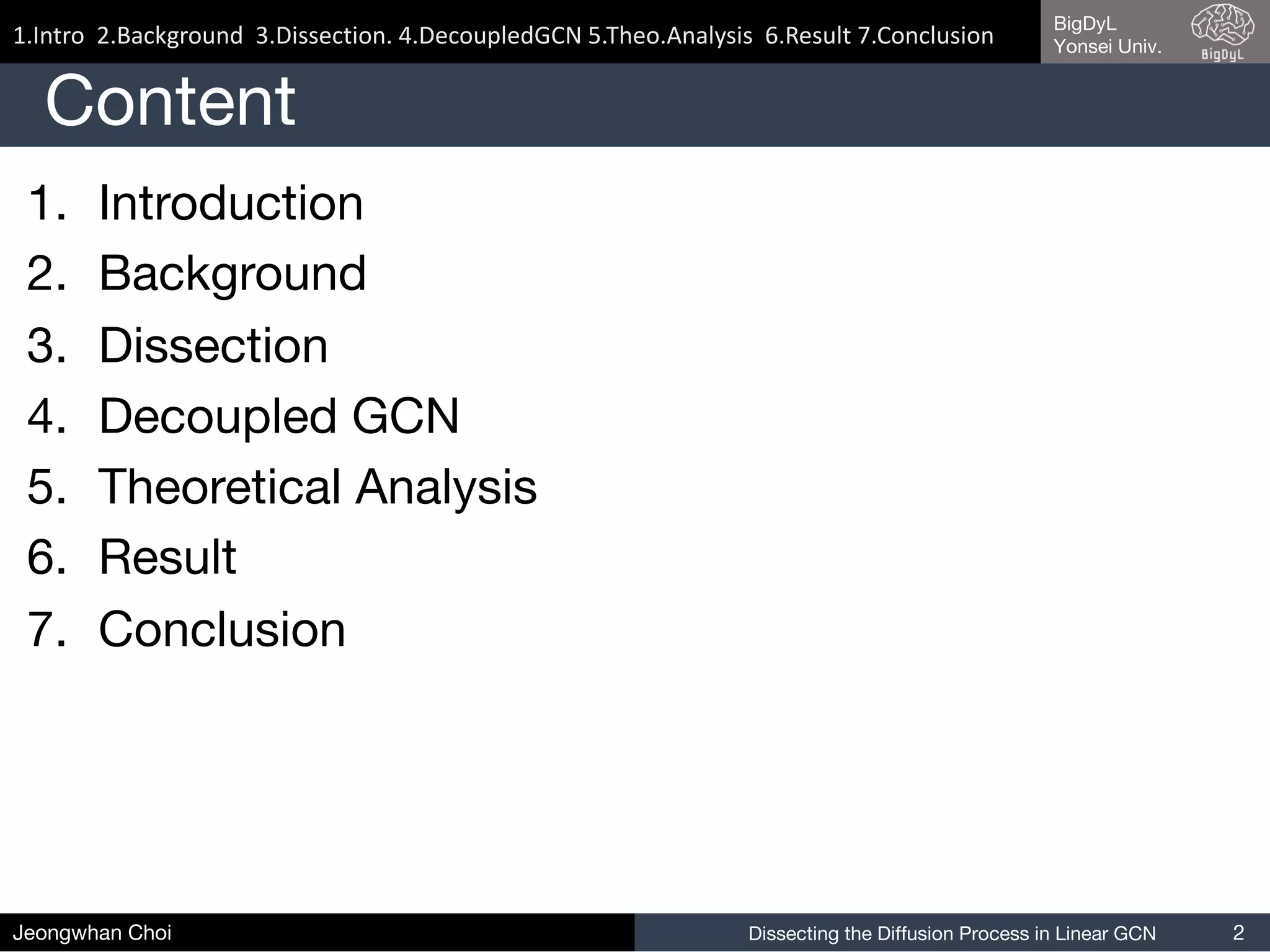 1.Intro 2.Background 3.Dissection. 4.DecoupledGCN 5.Theo.Analysis 6.Result 7.Conclusion

BigDyL
Yonsei Univ.

BigDyL

Content

1. Introduction
2. Background
3. Dissection
4. Decoupled GCN
5. Theoretical Analysis
6. Result
7. Conclusion

Jeongwhan Choi

Dissecting the Diffusion Process in Linear GCN

2